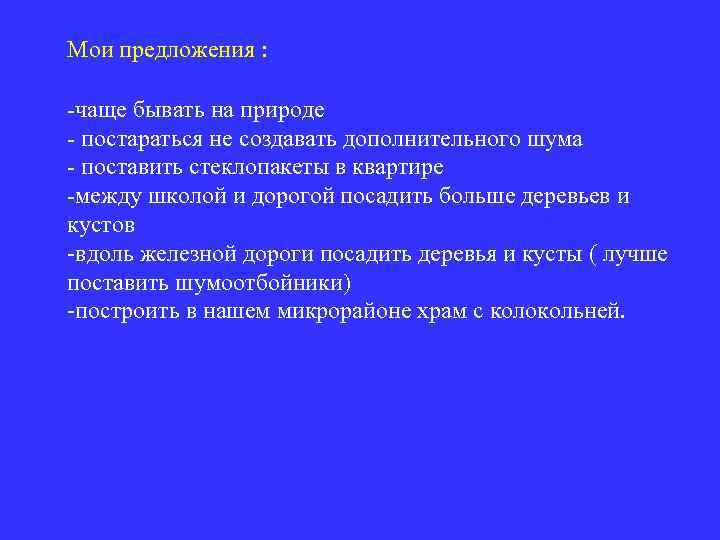 Мои предложения :

-чаще бывать на природе
- постараться не создавать дополнительного шума
- поставить стеклопакеты в квартире
-между школой и дорогой посадить больше деревьев и кустов
-вдоль железной дороги посадить деревья и кусты ( лучше поставить шумоотбойники)
-построить в нашем микрорайоне храм с колокольней.